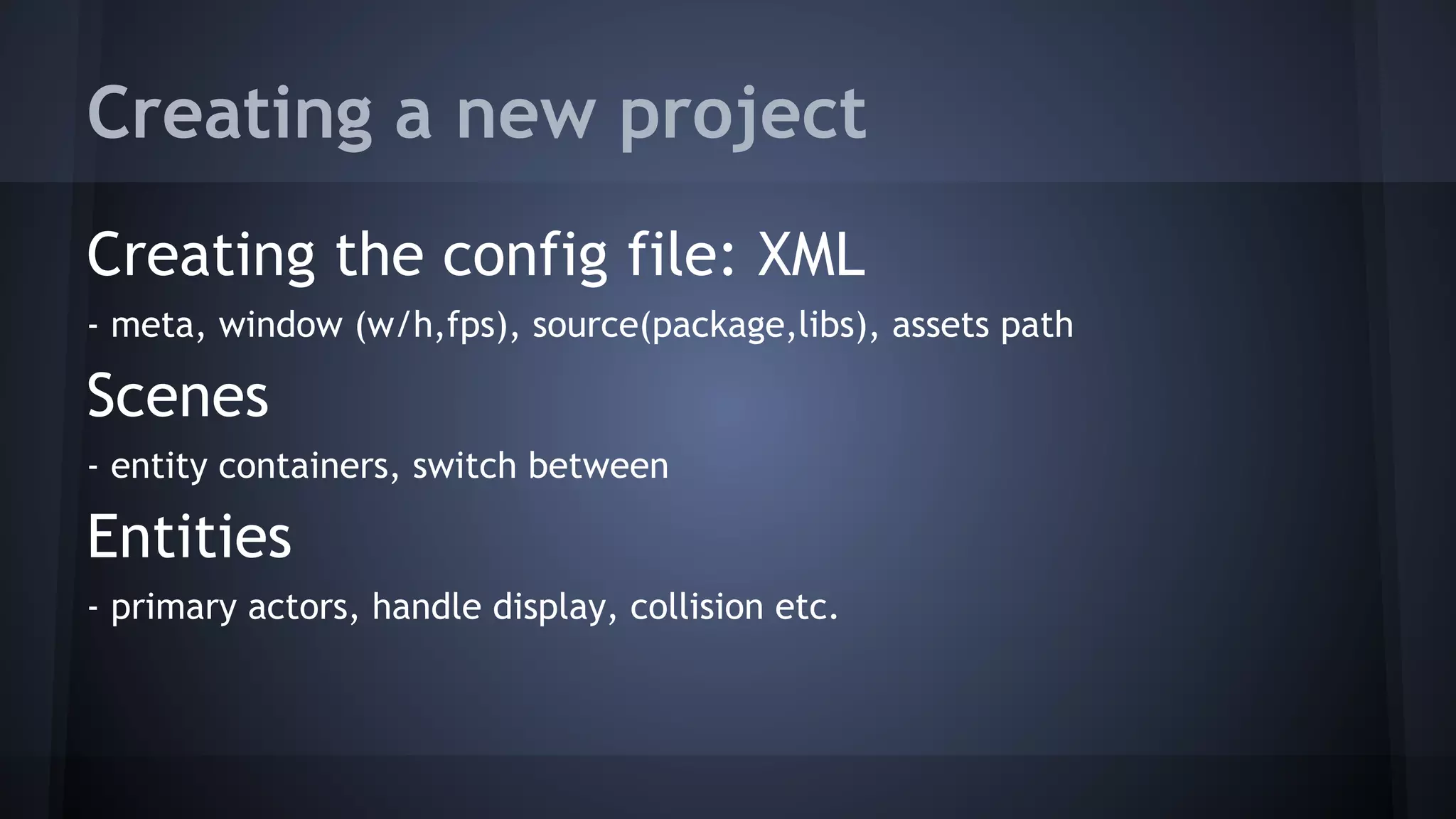 Creating a new project

Creating the config file: XML

- meta, window (w/h,fps), source(package,libs), assets path

Scenes

- entity containers, switch between

Entities

- primary actors, handle display, collision etc.